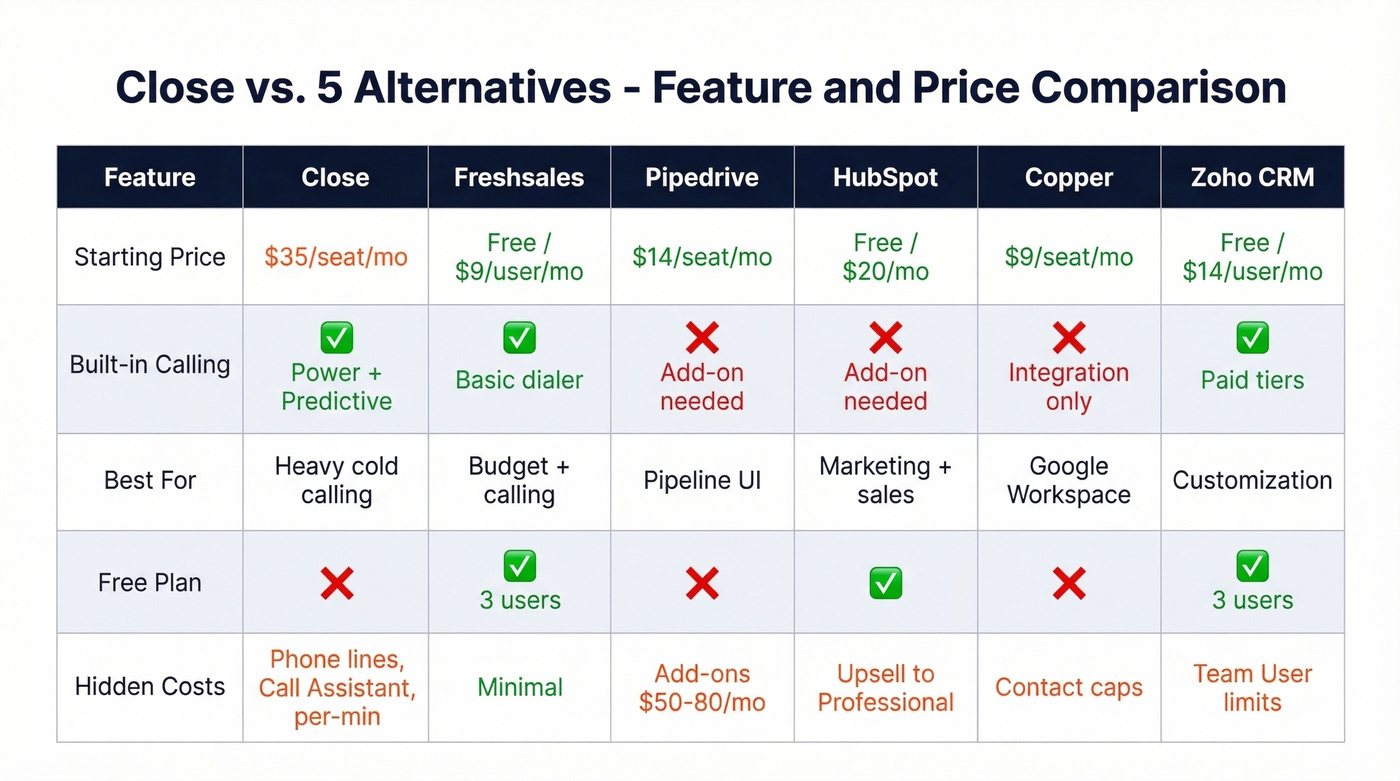 Close vs. 5 Alternatives - Feature and Price Comparison

| Feature | Close | Freshsales | Pipedrive | HubSpot | Copper | Zoho CRM |
|---|---|---|---|---|---|---|
| Starting Price | \$35/seat/mo | Free / \$9/user/mo | \$14/seat/mo | Free / \$20/mo | \$9/seat/mo | Free / \$14/user/mo |
| Built-in Calling | ✅ Power + Predictive | ✅ Basic dialer | ❌ Add-on needed | ❌ Add-on needed | ❌ Integration only | ✅ Paid tiers |
| Best For | Heavy cold calling | Budget + calling | Pipeline UI | Marketing + sales | Google Workspace | Customization |
| Free Plan | ❌ | ✅ 3 users | ❌ | ✅ | ❌ | ✅ 3 users |
| Hidden Costs | Phone lines, Call Assistant, per-min | Minimal | Add-ons \$50-80/mo | Upsell to Professional | Contact caps | Team User limits |